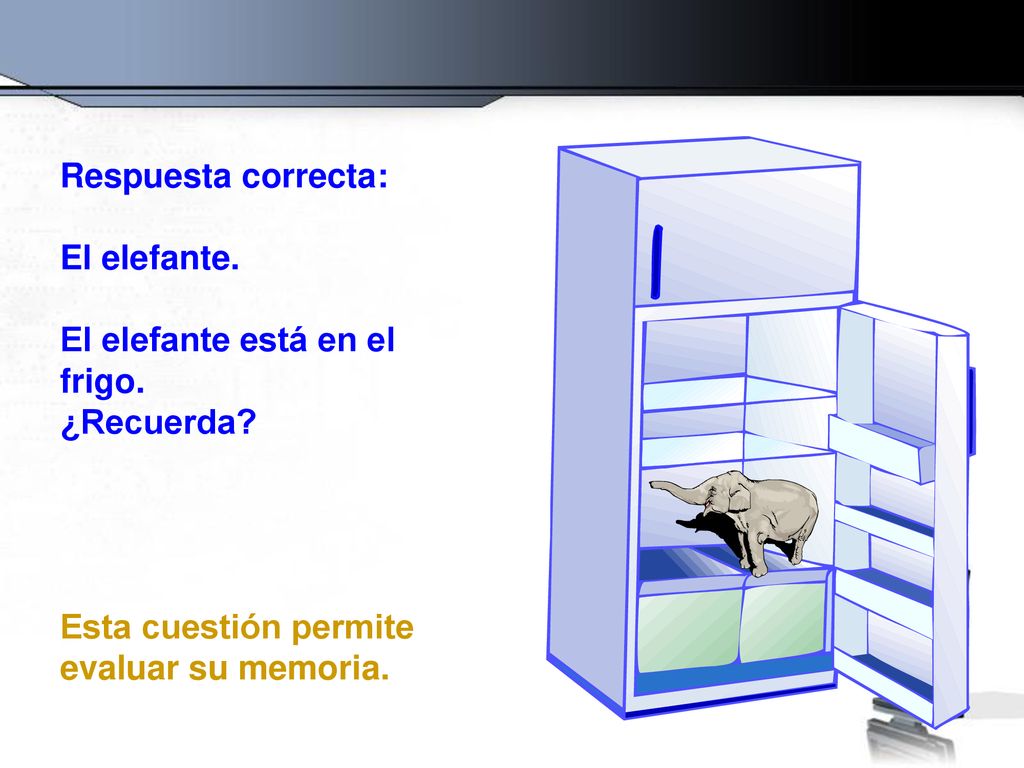 Respuesta correcta:

El elefante.

El elefante está en el frigo.
¿Recuerda?

Esta cuestión permite evaluar su memoria.